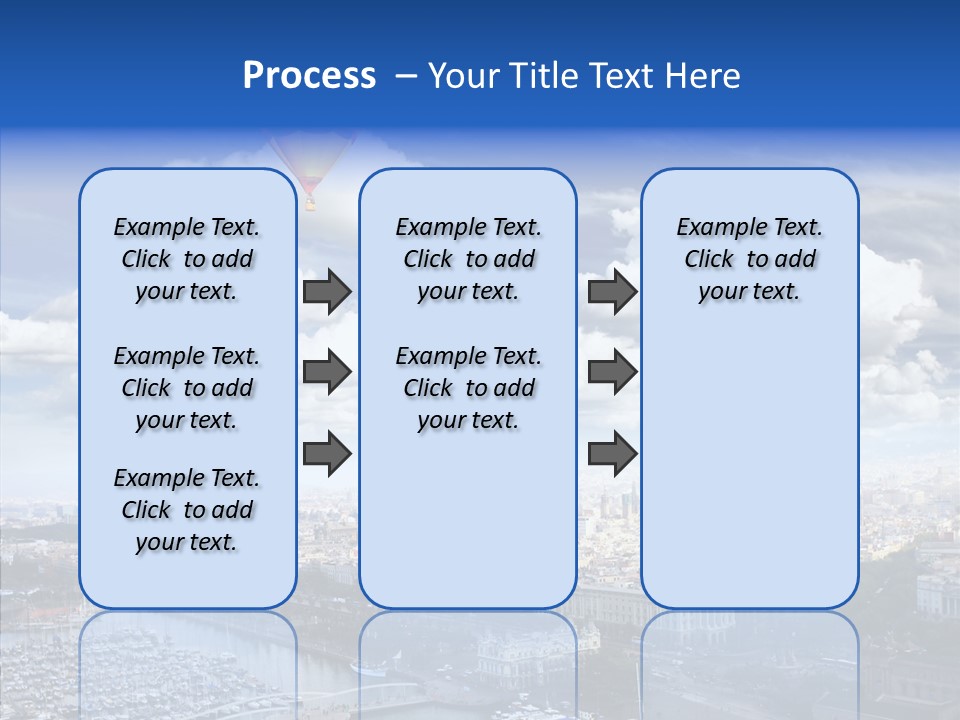 Process – Your Title Text Here

Example Text. Click to add your text.

Example Text. Click to add your text.

Example Text. Click to add your text.

Example Text. Click to add your text.

Example Text. Click to add your text.

Example Text. Click to add your text.